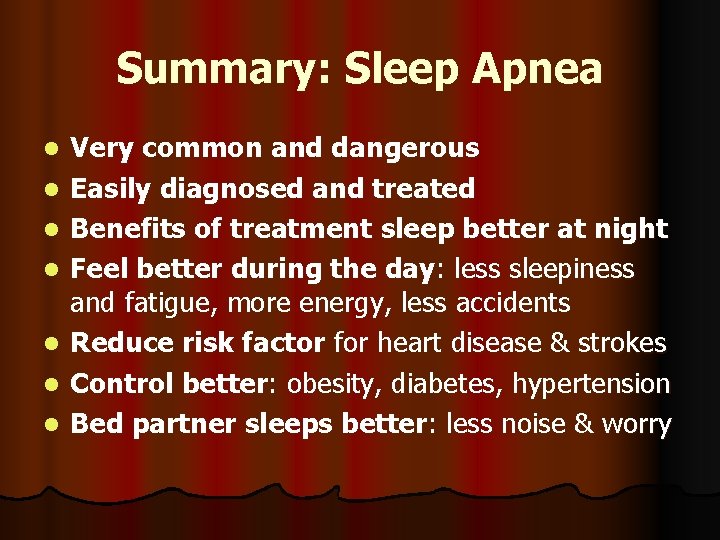 Summary: Sleep Apnea

- Very common and dangerous
- Easily diagnosed and treated
- Benefits of treatment sleep better at night
- Feel better during the day: less sleepiness and fatigue, more energy, less accidents
- Reduce risk factor for heart disease & strokes
- Control better: obesity, diabetes, hypertension
- Bed partner sleeps better: less noise & worry